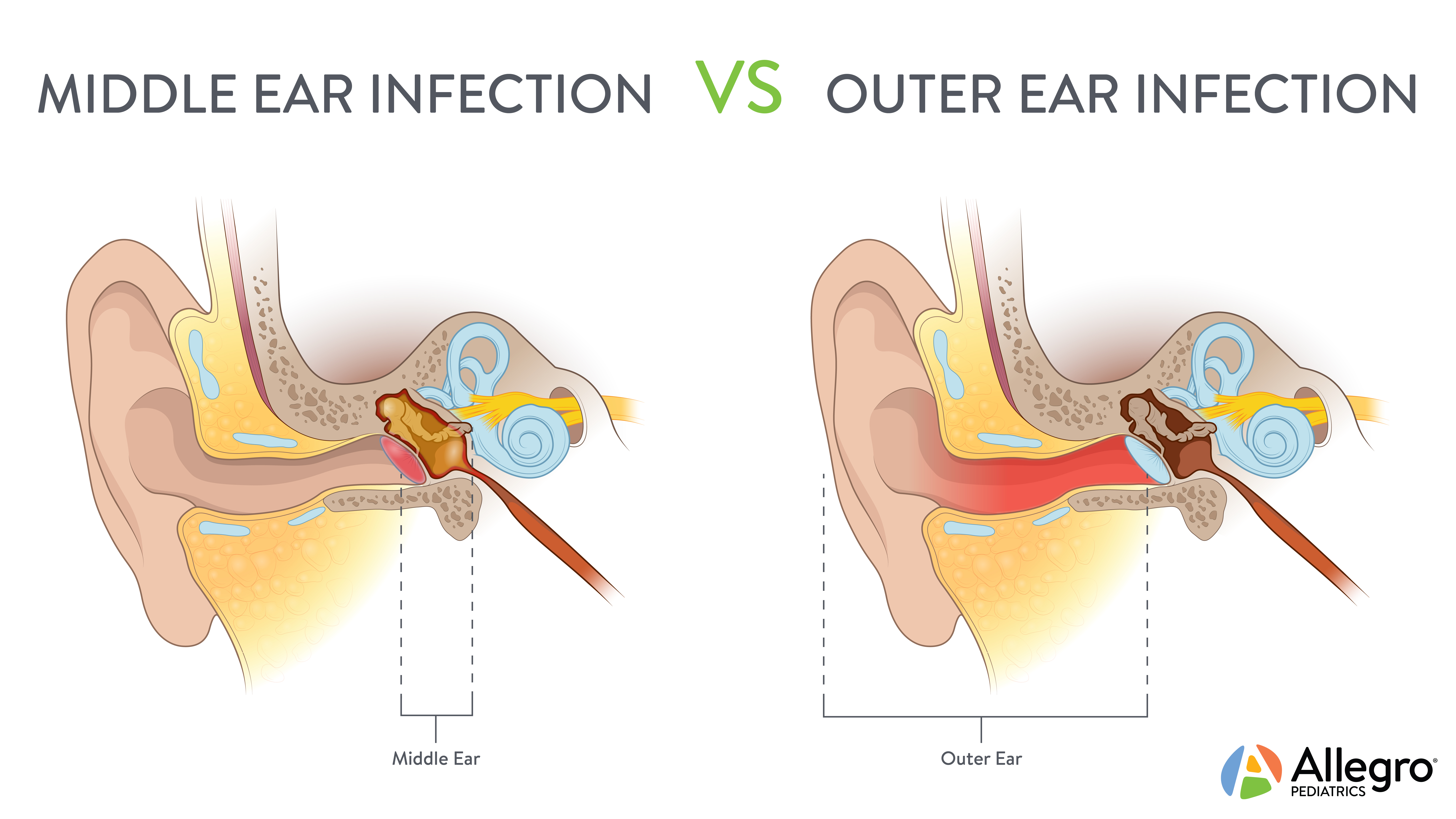 MIDDLE EAR INFECTION VS OUTER EAR INFECTION

Middle Ear

Outer Ear

Allegro® PEDIATRICS